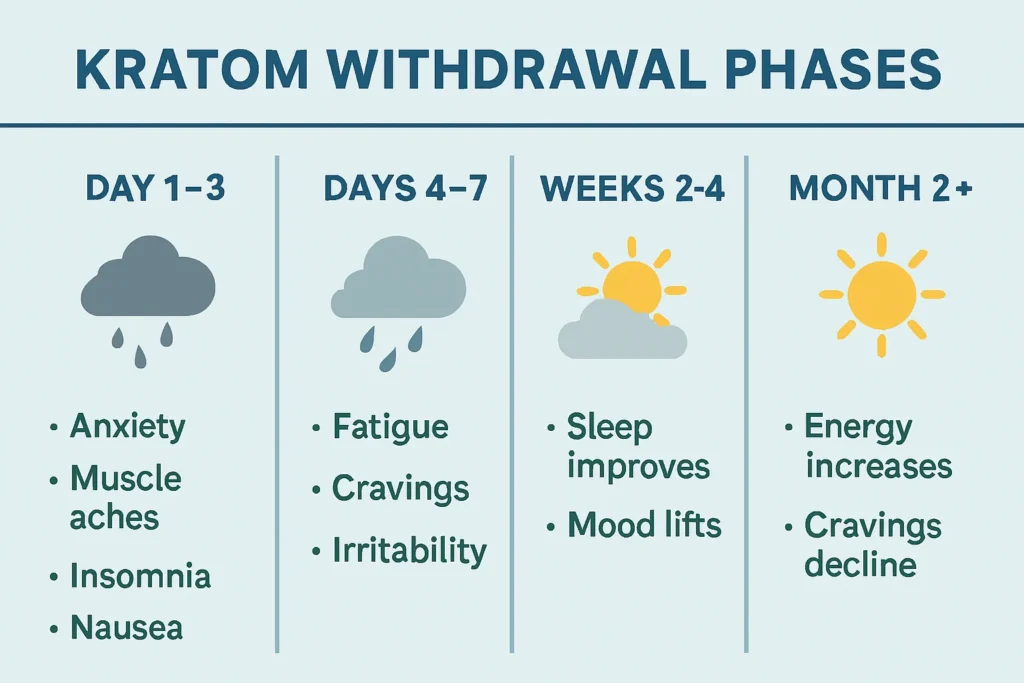 KRATOM WITHDRAWAL PHASES

DAY 1–3

• Anxiety
• Muscle aches
• Insomnia
• Nausea

DAYS 4–7

• Fatigue
• Cravings
• Irritability

WEEKS 2-4

• Sleep improves
• Mood lifts

MONTH 2+

• Energy increases
• Cravings decline